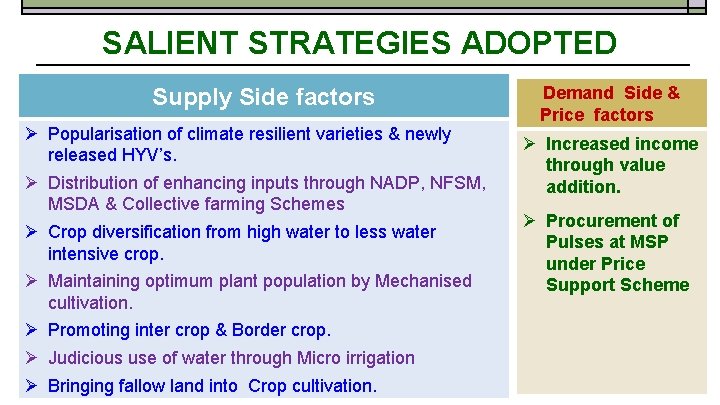 SALIENT STRATEGIES ADOPTED

Supply Side factors

➢ Popularisation of climate resilient varieties & newly released HYV's.

➢ Distribution of enhancing inputs through NADP, NFSM, MSDA & Collective farming Schemes

➢ Crop diversification from high water to less water intensive crop.

➢ Maintaining optimum plant population by Mechanised cultivation.

➢ Promoting inter crop & Border crop.

➢ Judicious use of water through Micro irrigation

➢ Bringing fallow land into Crop cultivation.

Demand Side & Price factors

➢ Increased income through value addition.

➢ Procurement of Pulses at MSP under Price Support Scheme